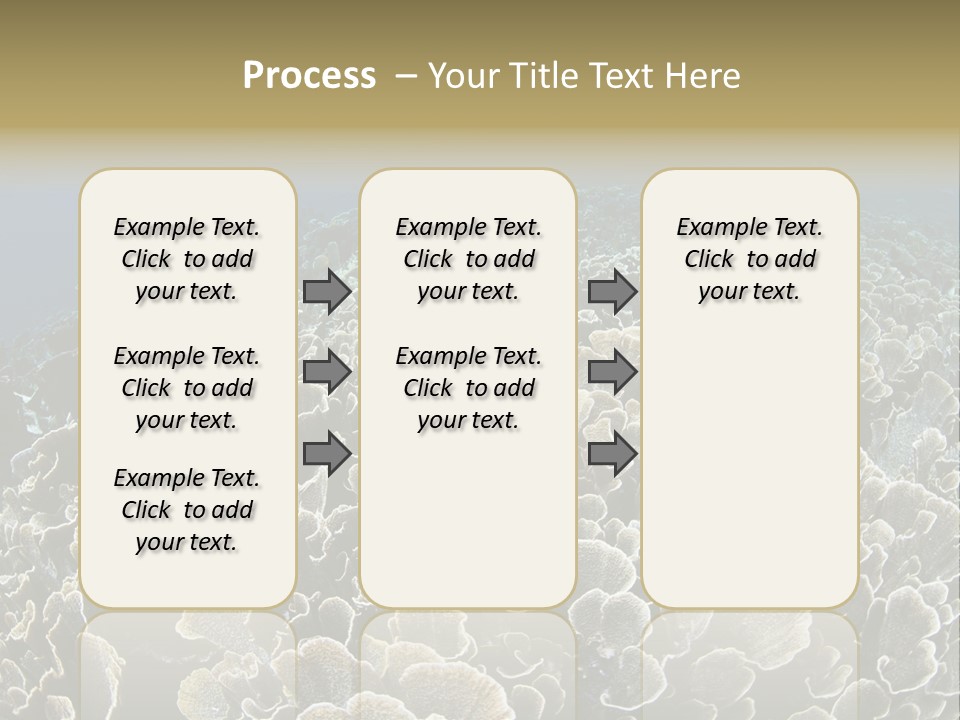 Process – Your Title Text Here

Example Text. Click to add your text.

Example Text. Click to add your text.

Example Text. Click to add your text.

Example Text. Click to add your text.

Example Text. Click to add your text.

Example Text. Click to add your text.